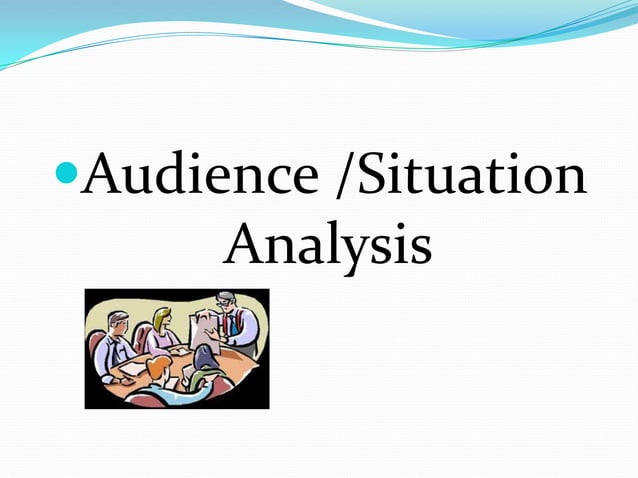 Audience /Situation Analysis